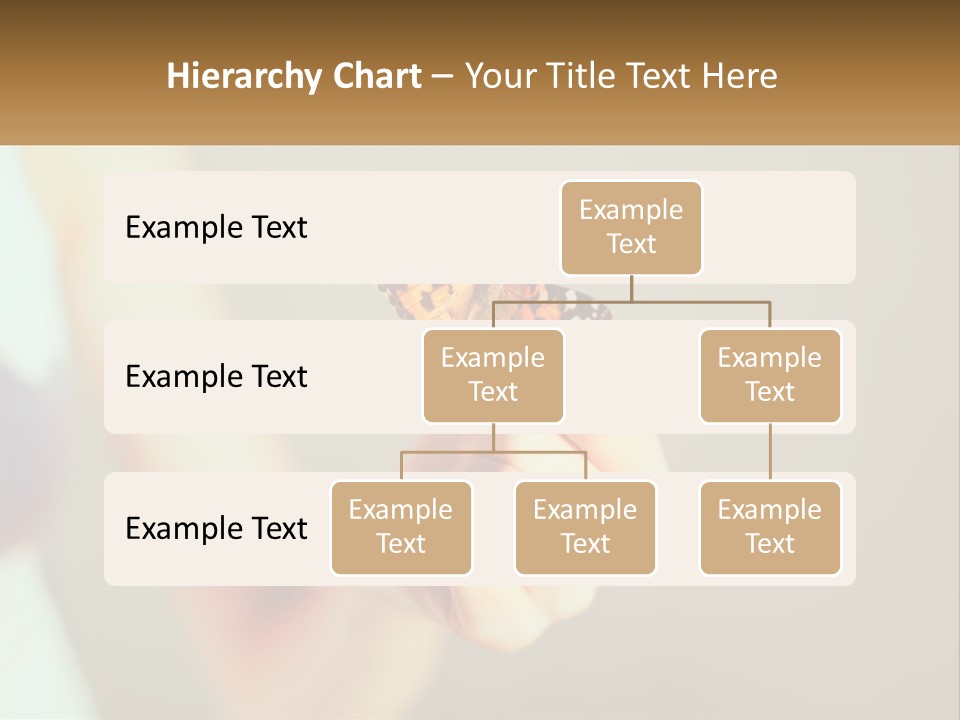 Hierarchy Chart – Your Title Text Here

Example Text

Example Text

Example Text

Example Text

Example Text

Example Text

Example Text

Example Text

Example Text